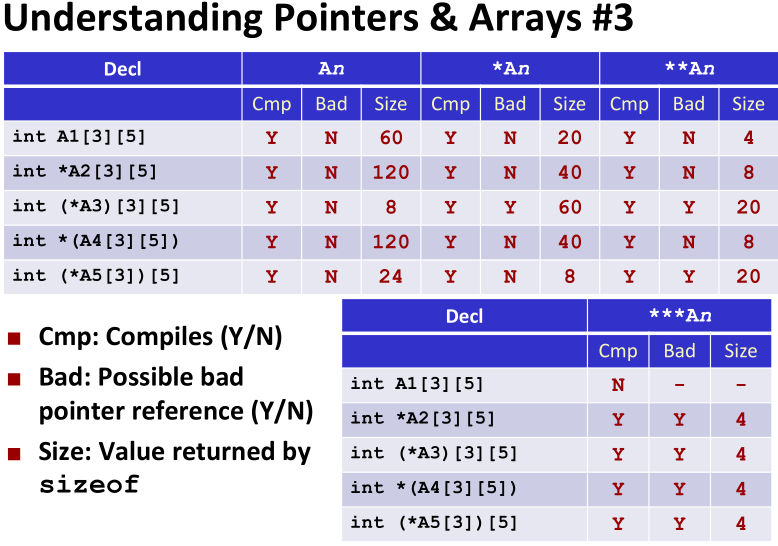 Understanding Pointers & Arrays #3

| Decl | An | | | *An | | | **An | | |
|---|---|---|---|---|---|---|---|---|---|
| | Cmp | Bad | Size | Cmp | Bad | Size | Cmp | Bad | Size |
| int A1[3][5] | Y | N | 60 | Y | N | 20 | Y | N | 4 |
| int *A2[3][5] | Y | N | 120 | Y | N | 40 | Y | N | 8 |
| int (*A3)[3][5] | Y | N | 8 | Y | Y | 60 | Y | Y | 20 |
| int *(A4[3][5]) | Y | N | 120 | Y | N | 40 | Y | N | 8 |
| int (*A5[3])[5] | Y | N | 24 | Y | N | 8 | Y | Y | 20 |

- Cmp: Compiles (Y/N)
- Bad: Possible bad pointer reference (Y/N)
- Size: Value returned by sizeof

| Decl | ***An | | |
|---|---|---|---|
| | Cmp | Bad | Size |
| int A1[3][5] | N | - | - |
| int *A2[3][5] | Y | Y | 4 |
| int (*A3)[3][5] | Y | Y | 4 |
| int *(A4[3][5]) | Y | Y | 4 |
| int (*A5[3])[5] | Y | Y | 4 |